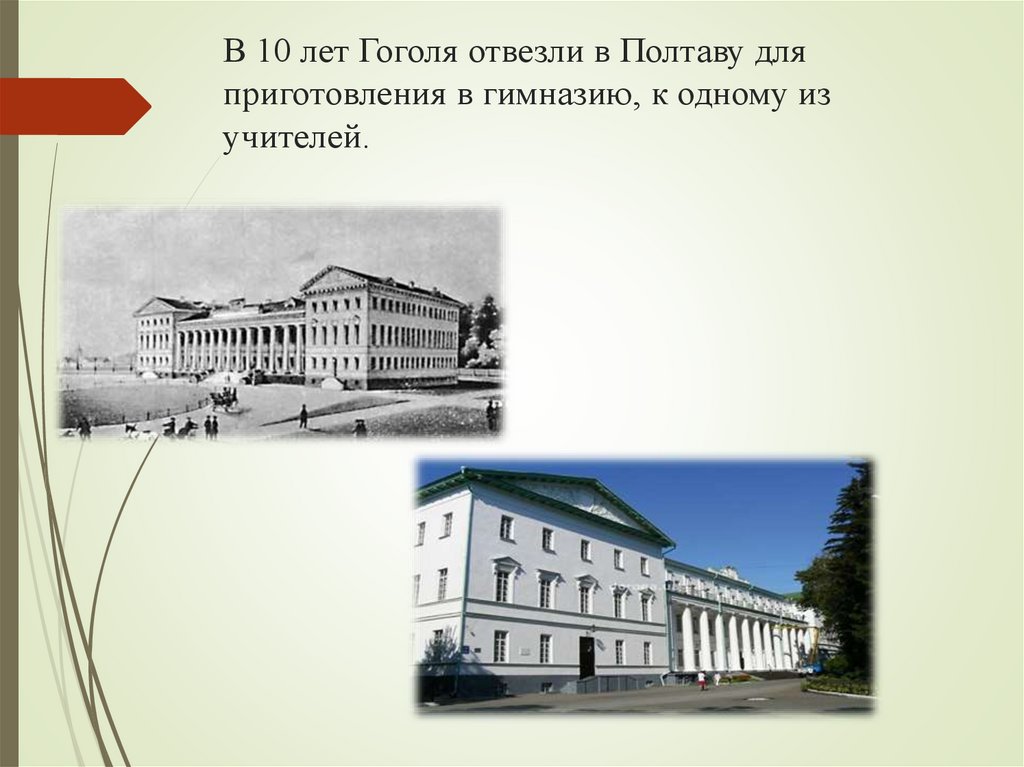 В 10 лет Гоголя отвезли в Полтаву для приготовления в гимназию, к одному из учителей.